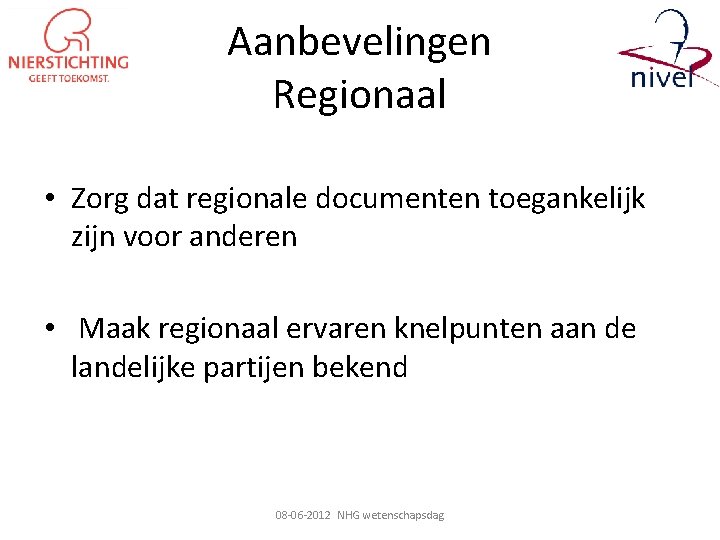 NIERSTICHTING
GEEFT TOEKOMST.

Aanbevelingen
Regionaal

nivel

• Zorg dat regionale documenten toegankelijk zijn voor anderen

• Maak regionaal ervaren knelpunten aan de landelijke partijen bekend

08-06-2012 NHG wetenschapsdag